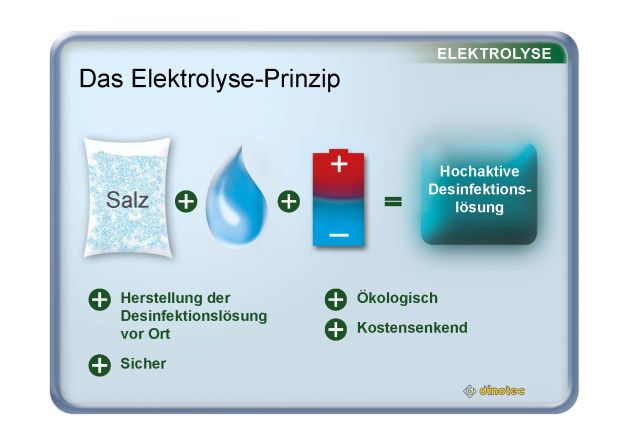 ELEKTROLYSE

Das Elektrolyse-Prinzip

Salz + + + − = Hochaktive Desinfektionslösung

+ Herstellung der Desinfektionslösung vor Ort

+ Sicher

+ Ökologisch

+ Kostensenkend

dinotec